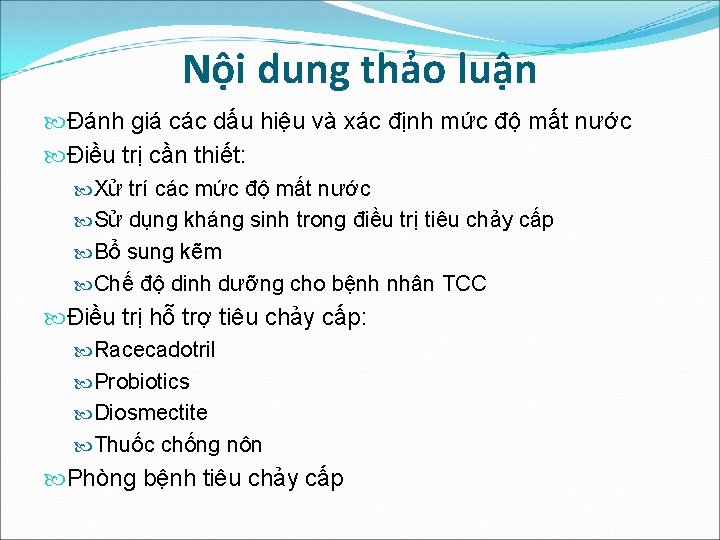 Nội dung thảo luận

Đánh giá các dấu hiệu và xác định mức độ mất nước

Điều trị cần thiết:

Xử trí các mức độ mất nước

Sử dụng kháng sinh trong điều trị tiêu chảy cấp

Bổ sung kẽm

Chế độ dinh dưỡng cho bệnh nhân TCC

Điều trị hỗ trợ tiêu chảy cấp:

Racecadotril

Probiotics

Diosmectite

Thuốc chống nôn

Phòng bệnh tiêu chảy cấp